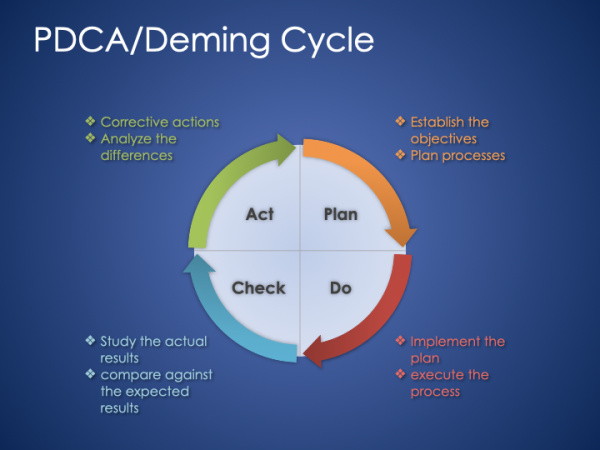 PDCA/Deming Cycle

❖ Corrective actions
❖ Analyze the differences

❖ Establish the objectives
❖ Plan processes

Act

Plan

Check

Do

❖ Study the actual results
❖ compare against the expected results

❖ Implement the plan
❖ execute the process